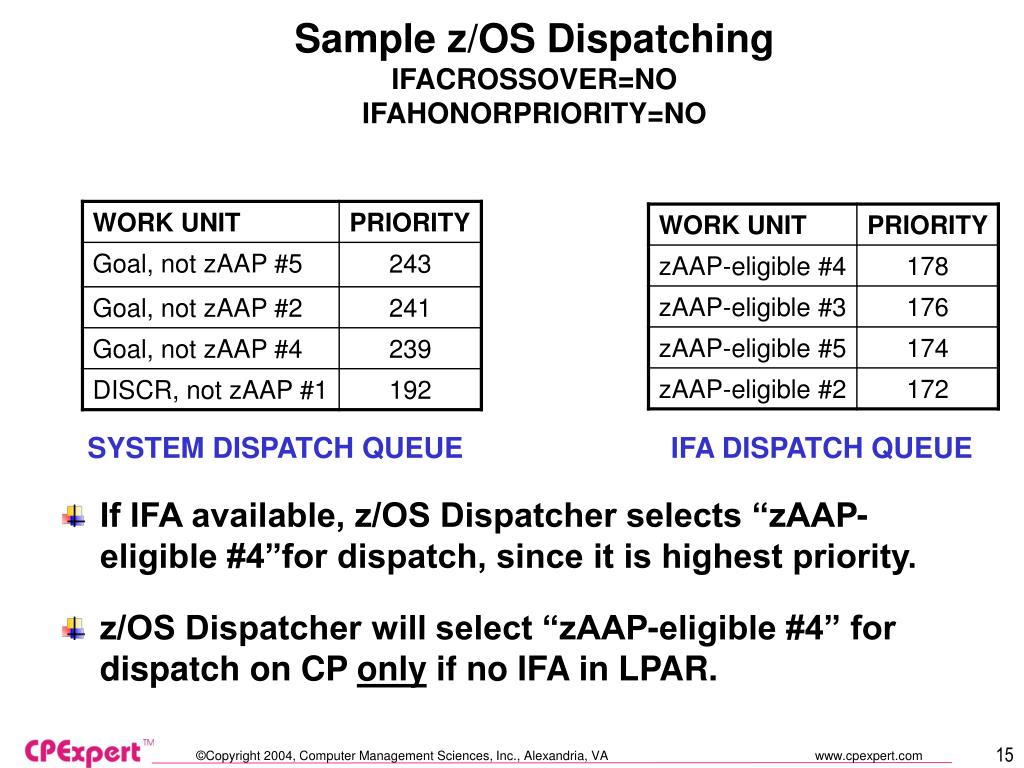 Sample z/OS Dispatching
IFACROSSOVER=NO
IFAHONORPRIORITY=NO

| WORK UNIT | PRIORITY |
|---|---|
| Goal, not zAAP #5 | 243 |
| Goal, not zAAP #2 | 241 |
| Goal, not zAAP #4 | 239 |
| DISCR, not zAAP #1 | 192 |

SYSTEM DISPATCH QUEUE

| WORK UNIT | PRIORITY |
|---|---|
| zAAP-eligible #4 | 178 |
| zAAP-eligible #3 | 176 |
| zAAP-eligible #5 | 174 |
| zAAP-eligible #2 | 172 |

IFA DISPATCH QUEUE

If IFA available, z/OS Dispatcher selects “zAAP-eligible #4”for dispatch, since it is highest priority.

z/OS Dispatcher will select “zAAP-eligible #4” for dispatch on CP only if no IFA in LPAR.

CPExpert™ ©Copyright 2004, Computer Management Sciences, Inc., Alexandria, VA www.cpexpert.com 15